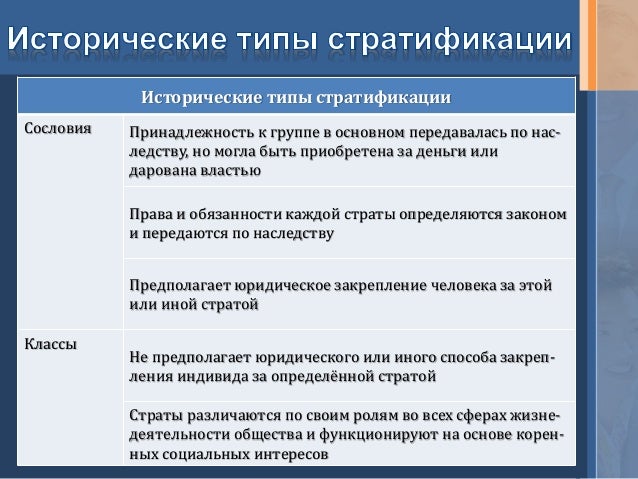 Исторические типы стратификации

| Исторические типы стратификации | |
|---|---|
| Сословия | Принадлежность к группе в основном передавалась по наследству, но могла быть приобретена за деньги или дарована властью |
| | Права и обязанности каждой страты определяются законом и передаются по наследству |
| | Предполагает юридическое закрепление человека за этой или иной стратой |
| Классы | Не предполагает юридического или иного способа закрепления индивида за определённой стратой |
| | Страты различаются по своим ролям во всех сферах жизнедеятельности общества и функционируют на основе коренных социальных интересов |